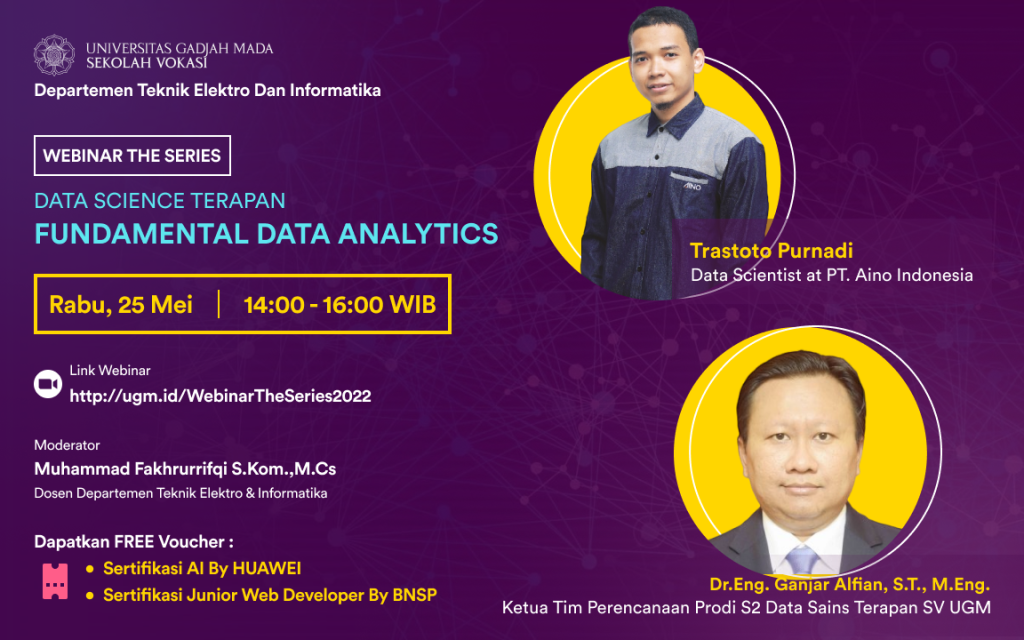 UNIVERSITAS GADJAH MADA
SEKOLAH VOKASI
Departemen Teknik Elektro Dan Informatika

WEBINAR THE SERIES

DATA SCIENCE TERAPAN
FUNDAMENTAL DATA ANALYTICS

Rabu, 25 Mei | 14:00 - 16:00 WIB

Link Webinar
http://ugm.id/WebinarTheSeries2022

Moderator
Muhammad Fakhrurrifqi S.Kom.,M.Cs
Dosen Departemen Teknik Elektro & Informatika

Dapatkan FREE Voucher :
• Sertifikasi AI By HUAWEI
• Sertifikasi Junior Web Developer By BNSP

AINO

Trastoto Purnadi
Data Scientist at PT. Aino Indonesia

Dr.Eng. Ganjar Alfian, S.T., M.Eng.
Ketua Tim Perencanaan Prodi S2 Data Sains Terapan SV UGM